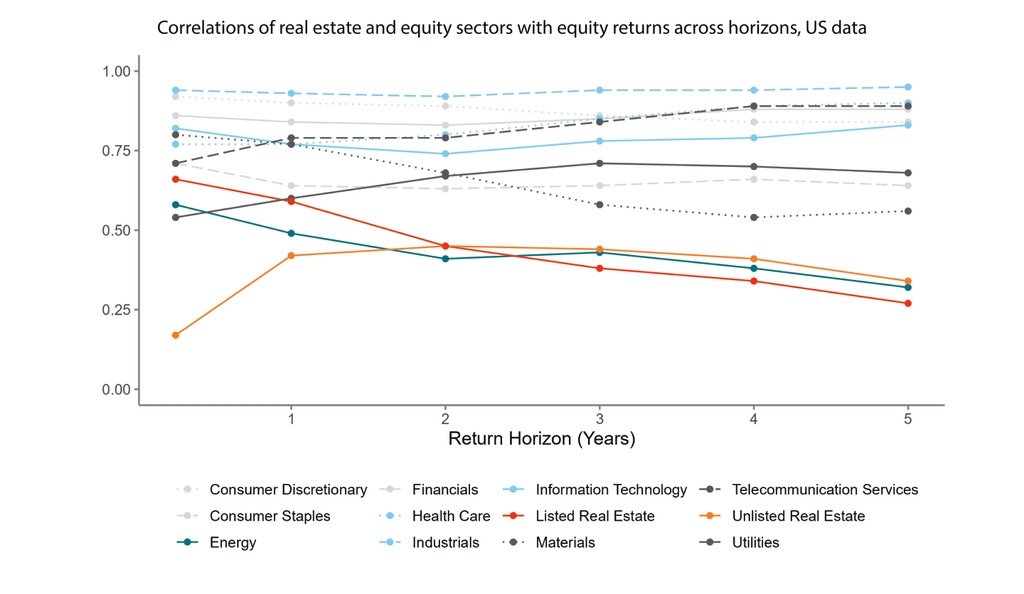 Correlations of real estate and equity sectors with equity returns across horizons, US data

1.00
0.75
0.50
0.25
0.00

1
2
3
4
5

Return Horizon (Years)

Consumer Discretionary
Consumer Staples
Energy
Financials
Health Care
Industrials
Information Technology
Listed Real Estate
Materials
Telecommunication Services
Unlisted Real Estate
Utilities